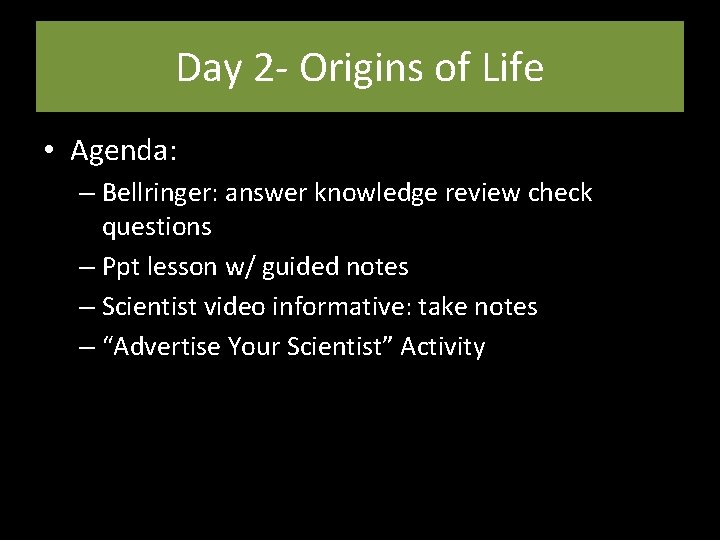 Day 2- Origins of Life

• Agenda:
– Bellringer: answer knowledge review check questions
– Ppt lesson w/ guided notes
– Scientist video informative: take notes
– “Advertise Your Scientist” Activity